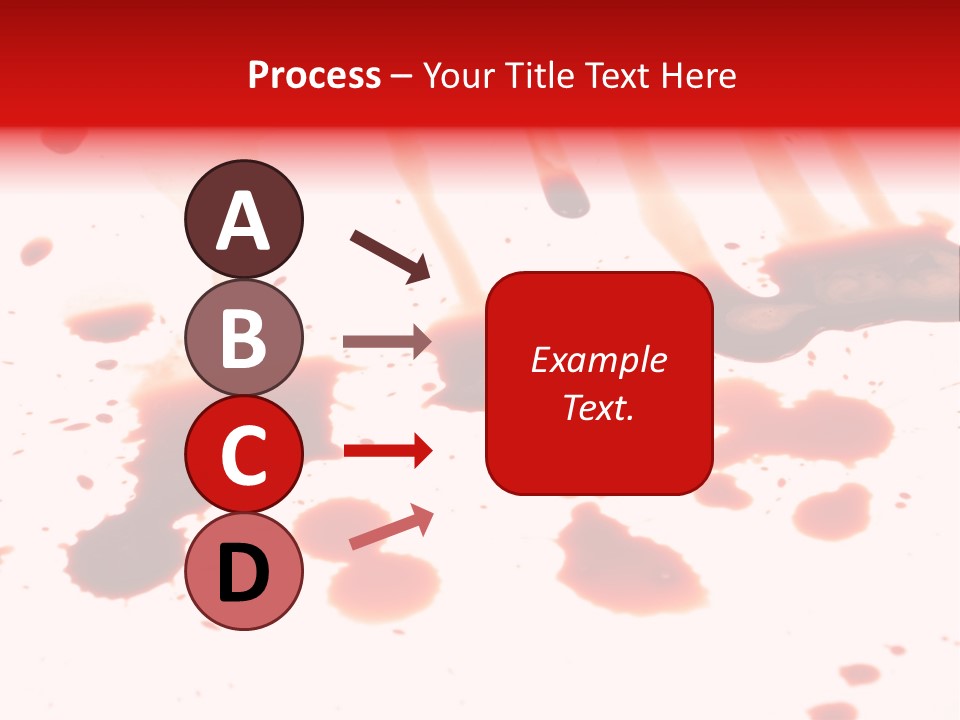 Process – Your Title Text Here

A

B

C

D

Example Text.